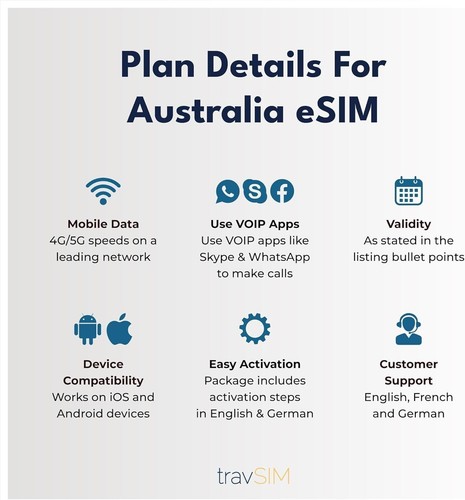 Plan Details For Australia eSIM

Mobile Data
4G/5G speeds on a leading network

Use VOIP Apps
Use VOIP apps like Skype & WhatsApp to make calls

Validity
As stated in the listing bullet points

Device Compatibility
Works on iOS and Android devices

Easy Activation
Package includes activation steps in English & German

Customer Support
English, French and German

travSIM